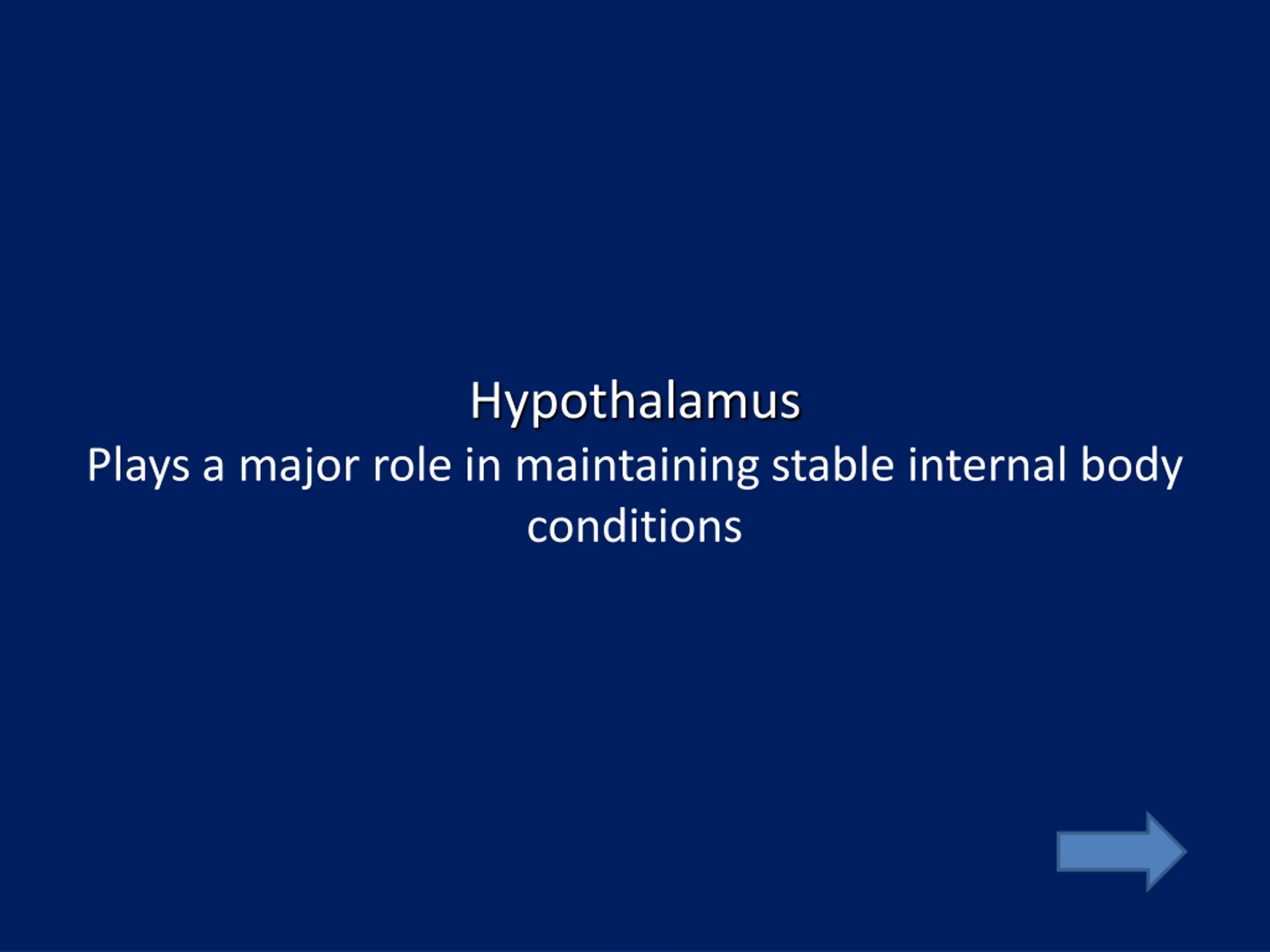 Hypothalamus
Plays a major role in maintaining stable internal body conditions